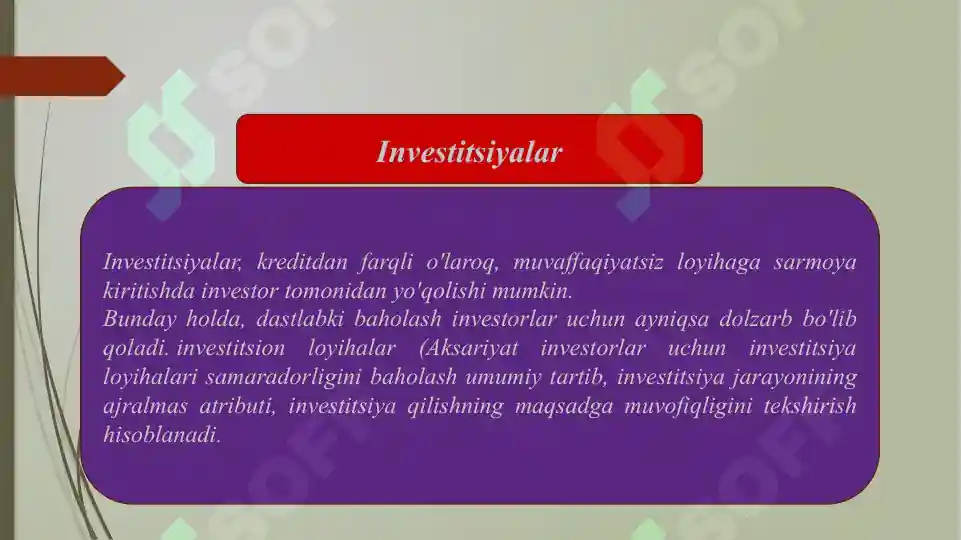 Investitsiyalar

Investitsiyalar, kreditdan farqli o'laroq, muvaffaqiyatsiz loyihaga sarmoya kiritishda investor tomonidan yo'qolishi mumkin.
Bunday holda, dastlabki baholash investorlar uchun ayniqsa dolzarb bo'lib qoladi. investitsion loyihalar (Aksariyat investorlar uchun investitsiya loyihalari samaradorligini baholash umumiy tartib, investitsiya jarayonining ajralmas atributi, investitsiya qilishning maqsadga muvofiqligini tekshirish hisoblanadi.